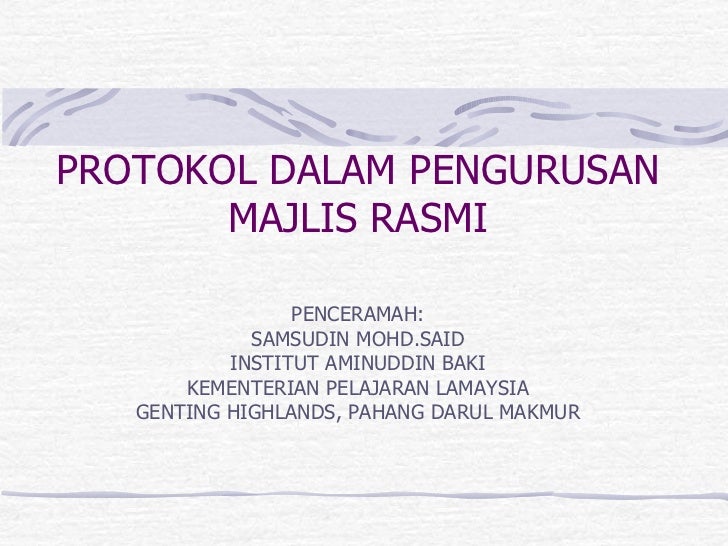 PROTOKOL DALAM PENGURUSAN MAJLIS RASMI

PENCERAMAH:
SAMSUDIN MOHD.SAID
INSTITUT AMINUDDIN BAKI
KEMENTERIAN PELAJARAN LAMAYSIA
GENTING HIGHLANDS, PAHANG DARUL MAKMUR